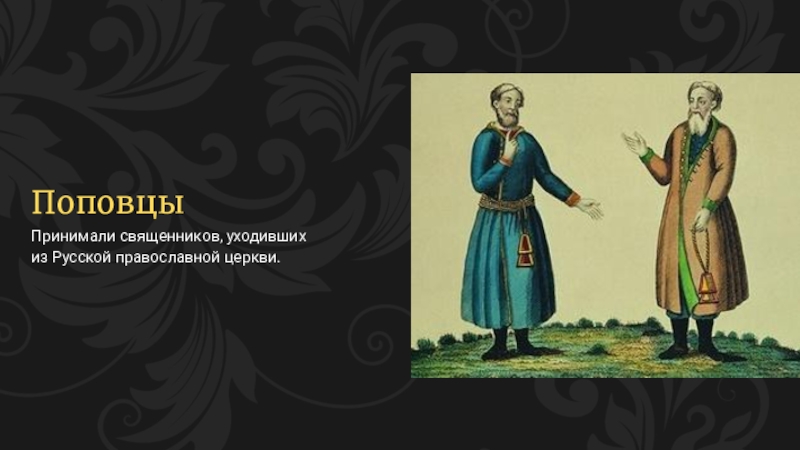 Поповцы

Принимали священников, уходивших из Русской православной церкви.